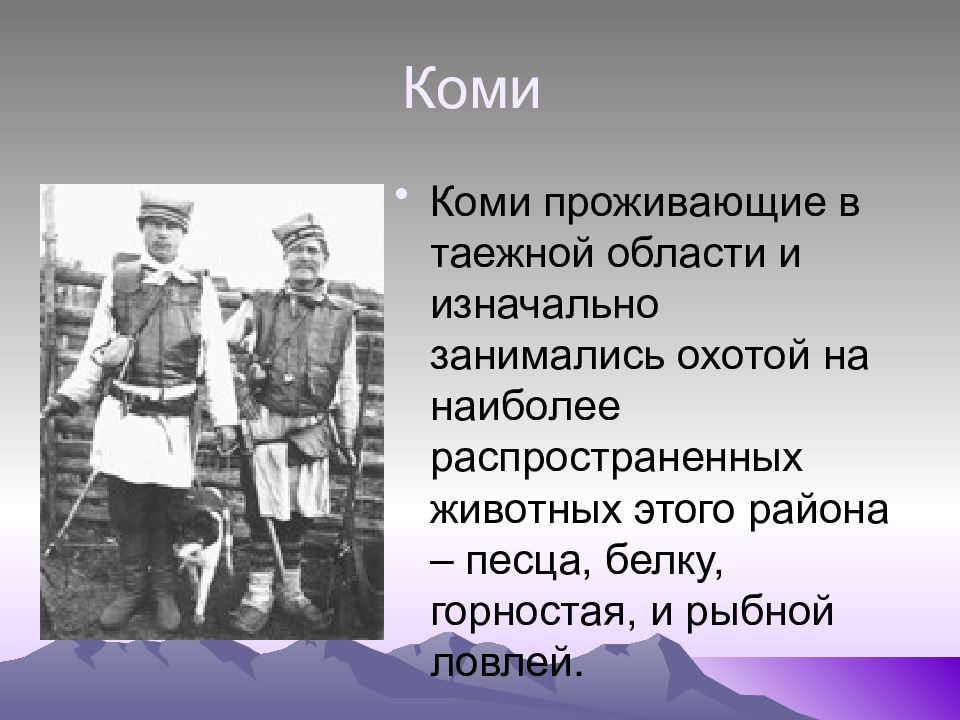 Коми

• Коми проживающие в таежной области и изначально занимались охотой на наиболее распространенных животных этого района – песца, белку, горностая, и рыбной ловлей.